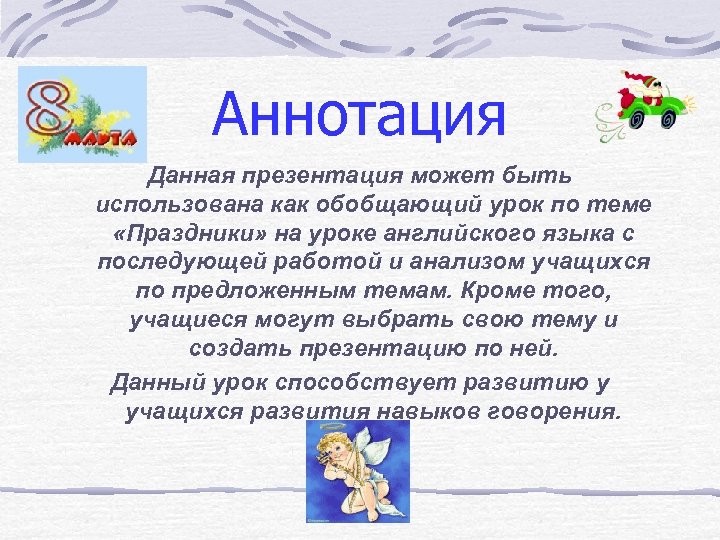 8 марта

Аннотация

Данная презентация может быть использована как обобщающий урок по теме «Праздники» на уроке английского языка с последующей работой и анализом учащихся по предложенным темам. Кроме того, учащиеся могут выбрать свою тему и создать презентацию по ней.

Данный урок способствует развитию у учащихся развития навыков говорения.